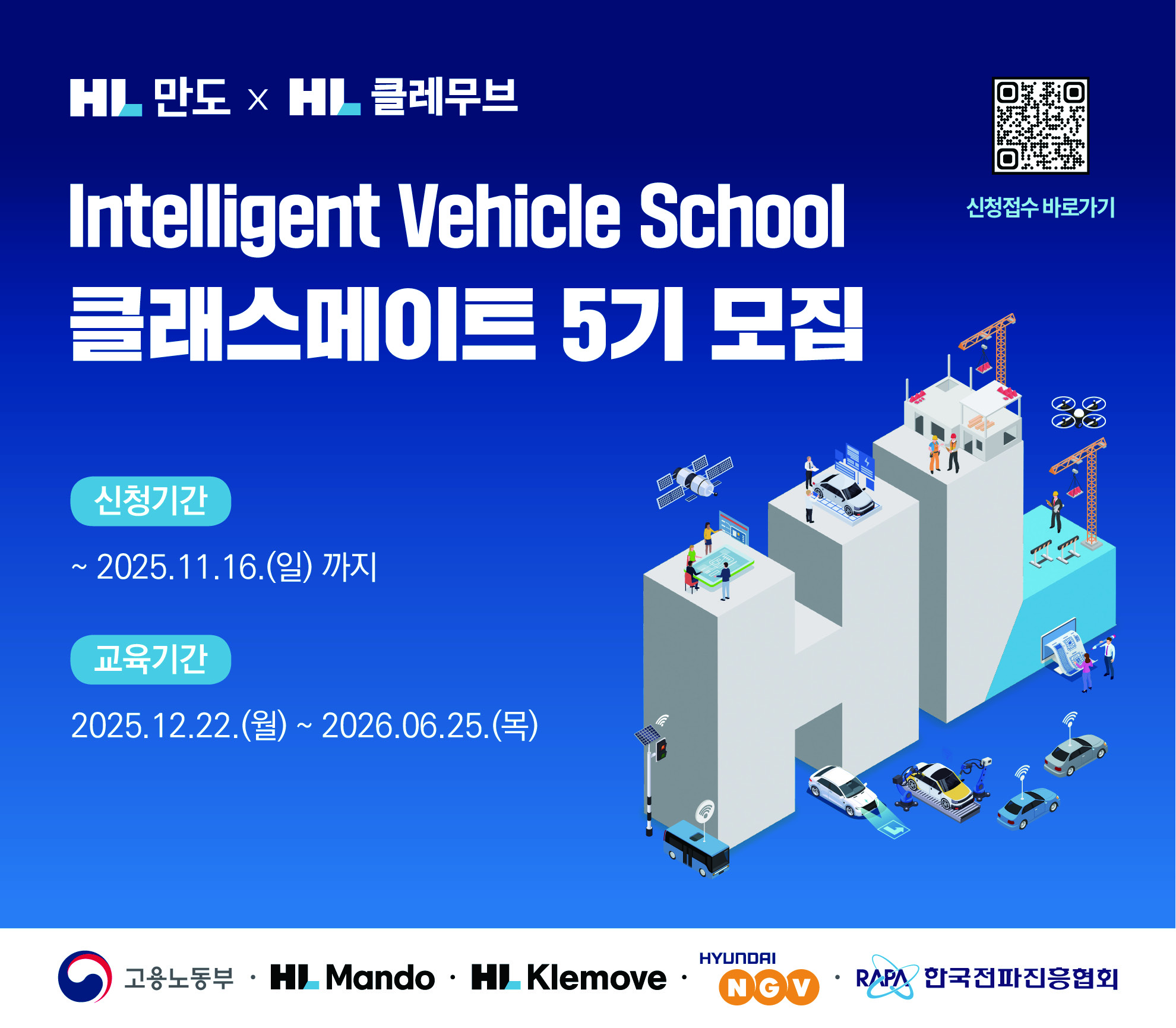 HL 만도 x HL 클레무브

신청접수 바로가기

Intelligent Vehicle School
클래스메이트 5기 모집

신청기간

~ 2025.11.16.(일) 까지

교육기간

2025.12.22.(월) ~ 2026.06.25.(목)

고용노동부 · HL Mando · HL Klemove · HYUNDAI NGV · RAPA 한국전파진흥협회